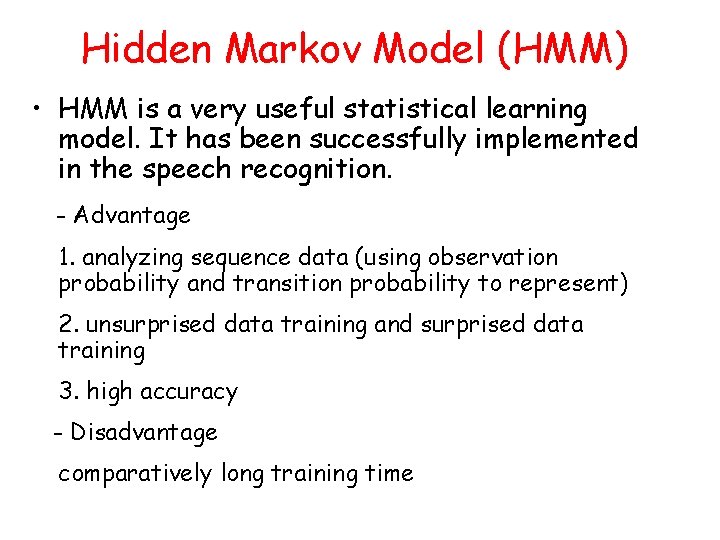 Hidden Markov Model (HMM)

• HMM is a very useful statistical learning model. It has been successfully implemented in the speech recognition.

- Advantage

1. analyzing sequence data (using observation probability and transition probability to represent)

2. unsurprised data training and surprised data training

3. high accuracy

- Disadvantage

comparatively long training time